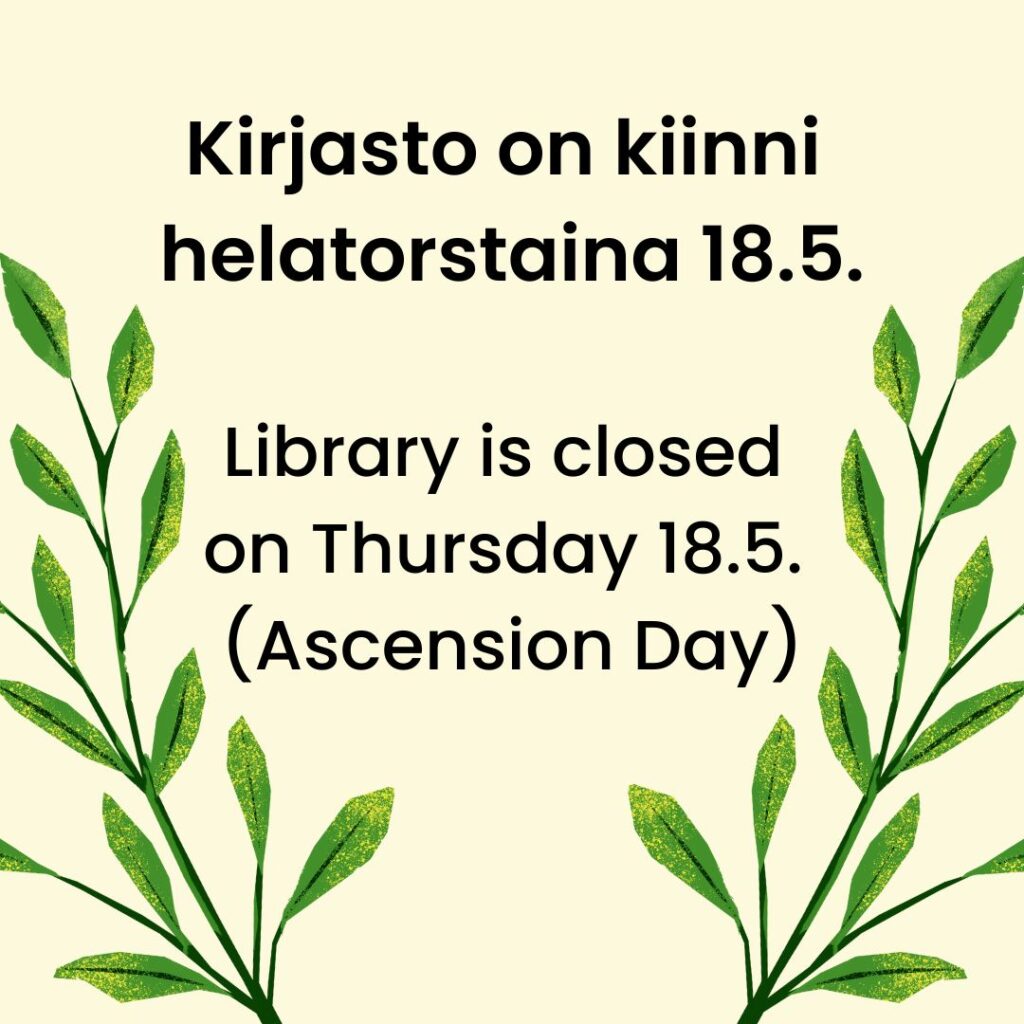 Kirjasto on kiinni helatorstaina 18.5.

Library is closed on Thursday 18.5. (Ascension Day)